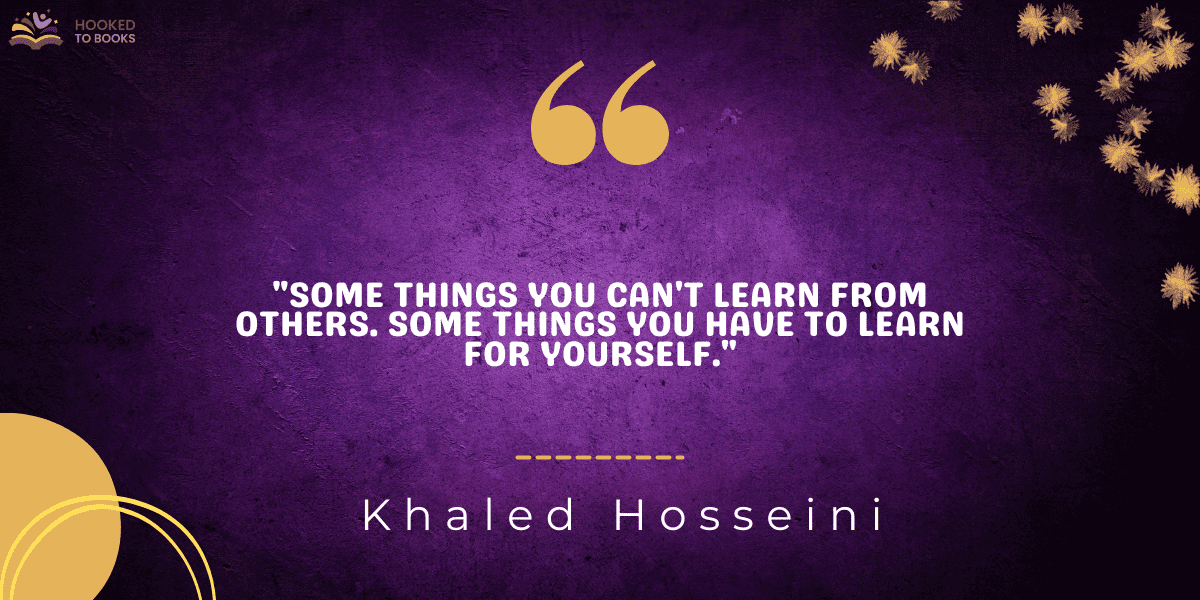 HOOKED TO BOOKS

"SOME THINGS YOU CAN'T LEARN FROM OTHERS. SOME THINGS YOU HAVE TO LEARN FOR YOURSELF."

Khaled Hosseini